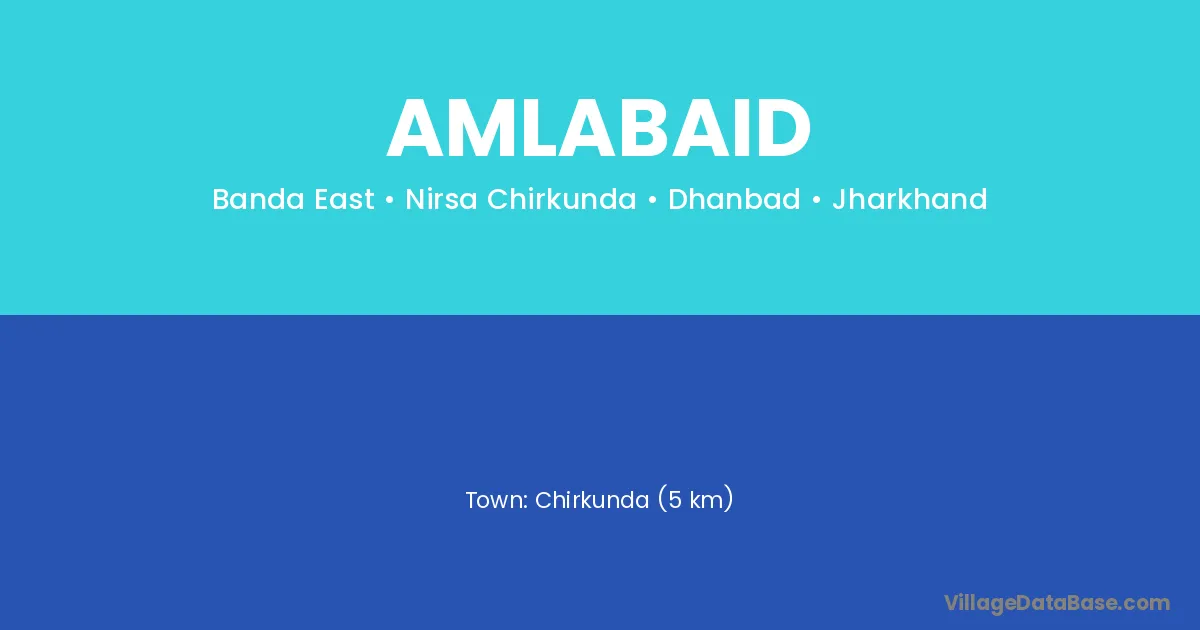 AMLABAID

Banda East • Nirsa Chirkunda • Dhanbad • Jharkhand

Town: Chirkunda (5 km)

VillageDataBase.com